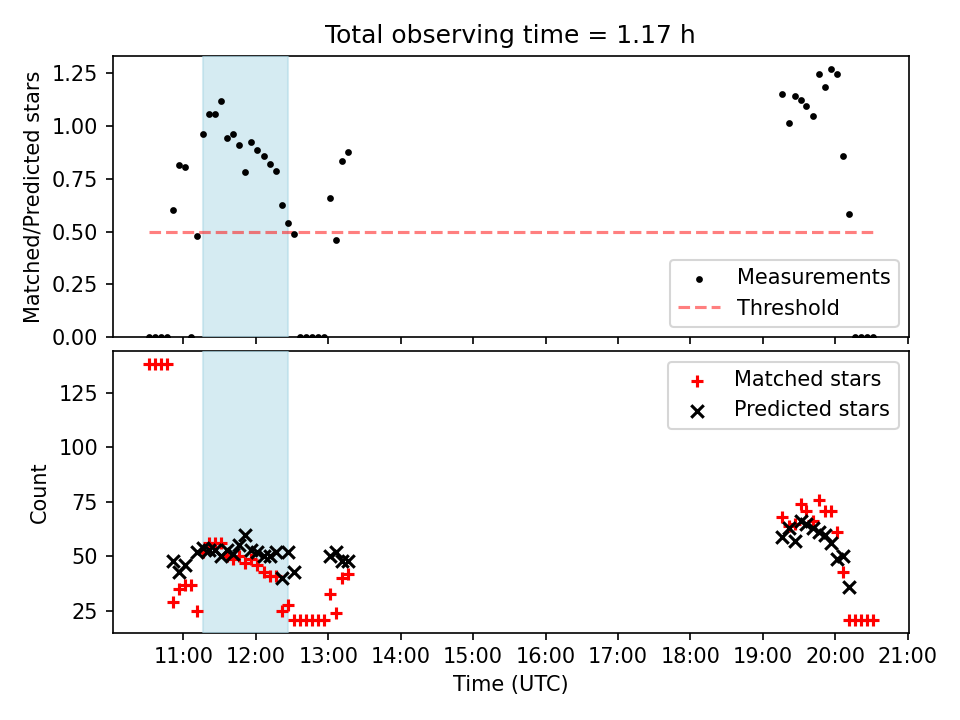 Total observing time = 1.17 h

Matched/Predicted stars

1.25
1.00
0.75
0.50
0.25
0.00

Measurements
Threshold

Count

125
100
75
50
25

Matched stars
Predicted stars

11:00 12:00 13:00 14:00 15:00 16:00 17:00 18:00 19:00 20:00 21:00

Time (UTC)